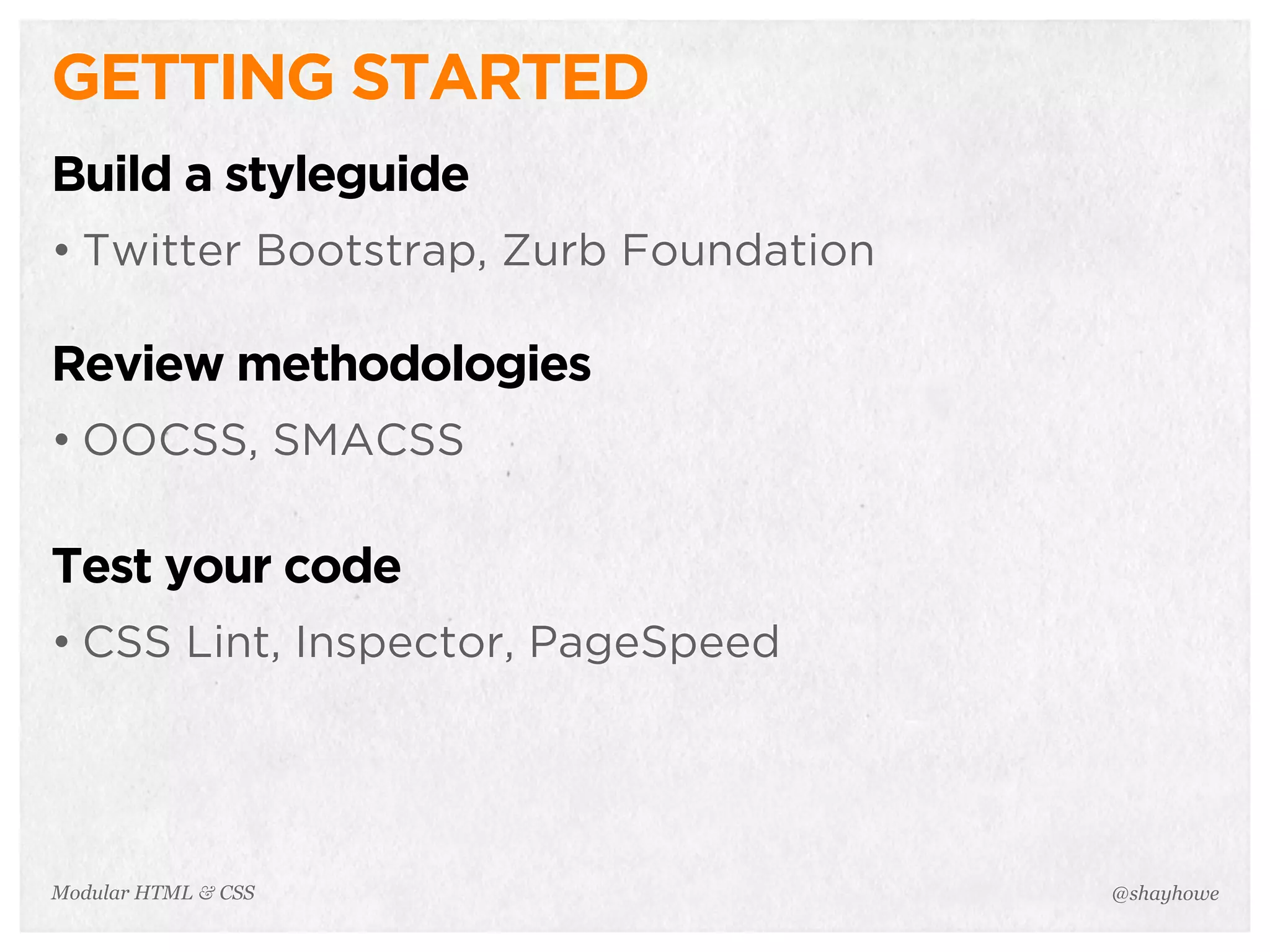 GETTING STARTED

Build a styleguide

• Twitter Bootstrap, Zurb Foundation

Review methodologies

• OOCSS, SMACSS

Test your code

• CSS Lint, Inspector, PageSpeed

Modular HTML & CSS

@shayhowe